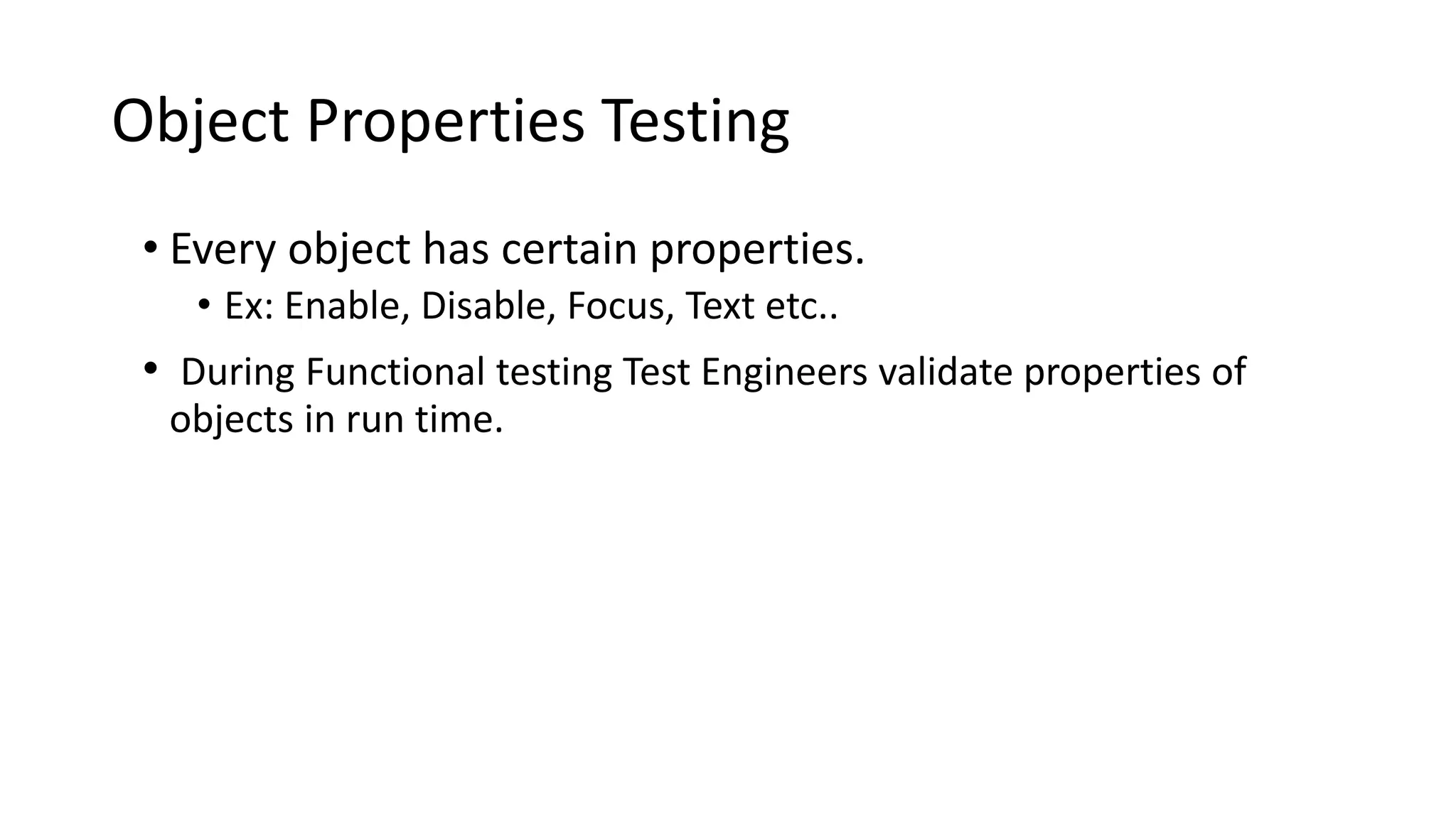 Object Properties Testing

• Every object has certain properties.
  • Ex: Enable, Disable, Focus, Text etc..
• During Functional testing Test Engineers validate properties of objects in run time.